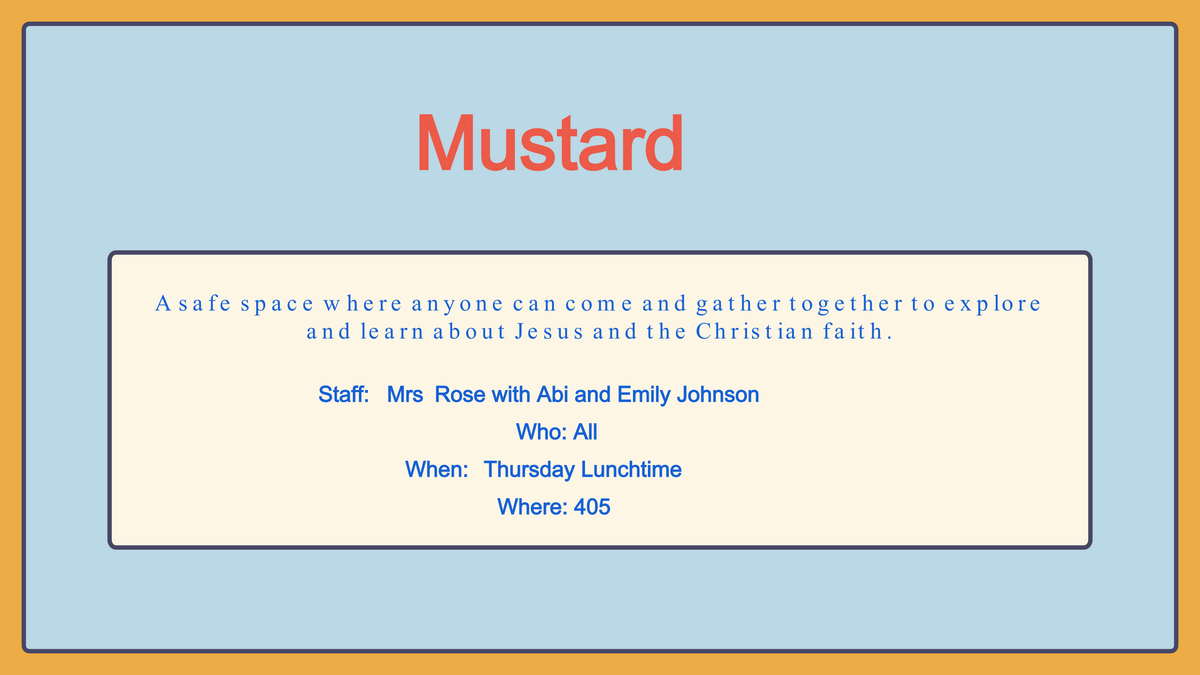 Mustard

A safe space where anyone can come and gather together to explore and learn about Jesus and the Christian faith.

Staff: Mrs Rose with Abi and Emily Johnson

Who: All

When: Thursday Lunchtime

Where: 405